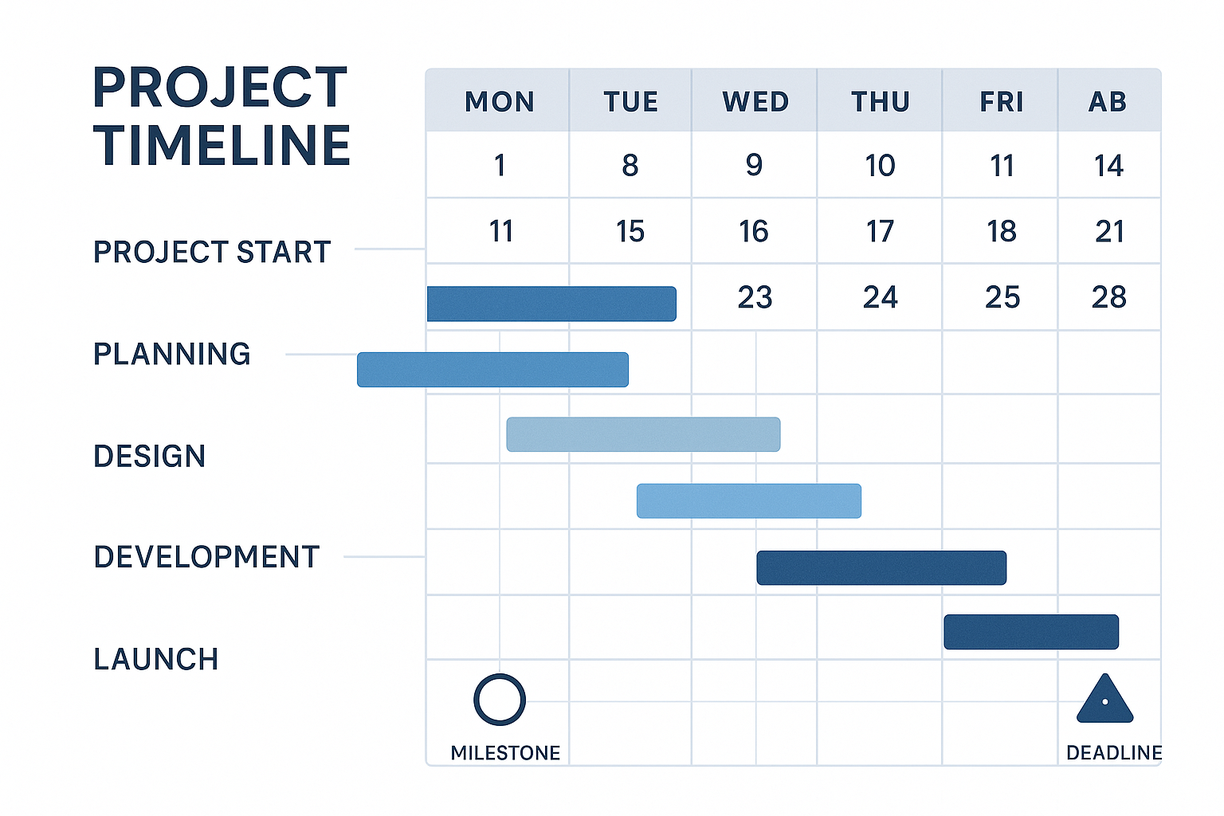 PROJECT TIMELINE

PROJECT START

PLANNING

DESIGN

DEVELOPMENT

LAUNCH

| MON | TUE | WED | THU | FRI | AB |
|---|---|---|---|---|---|
| 1 | 8 | 9 | 10 | 11 | 14 |
| 11 | 15 | 16 | 17 | 18 | 21 |
| | | 23 | 24 | 25 | 28 |

MILESTONE

DEADLINE